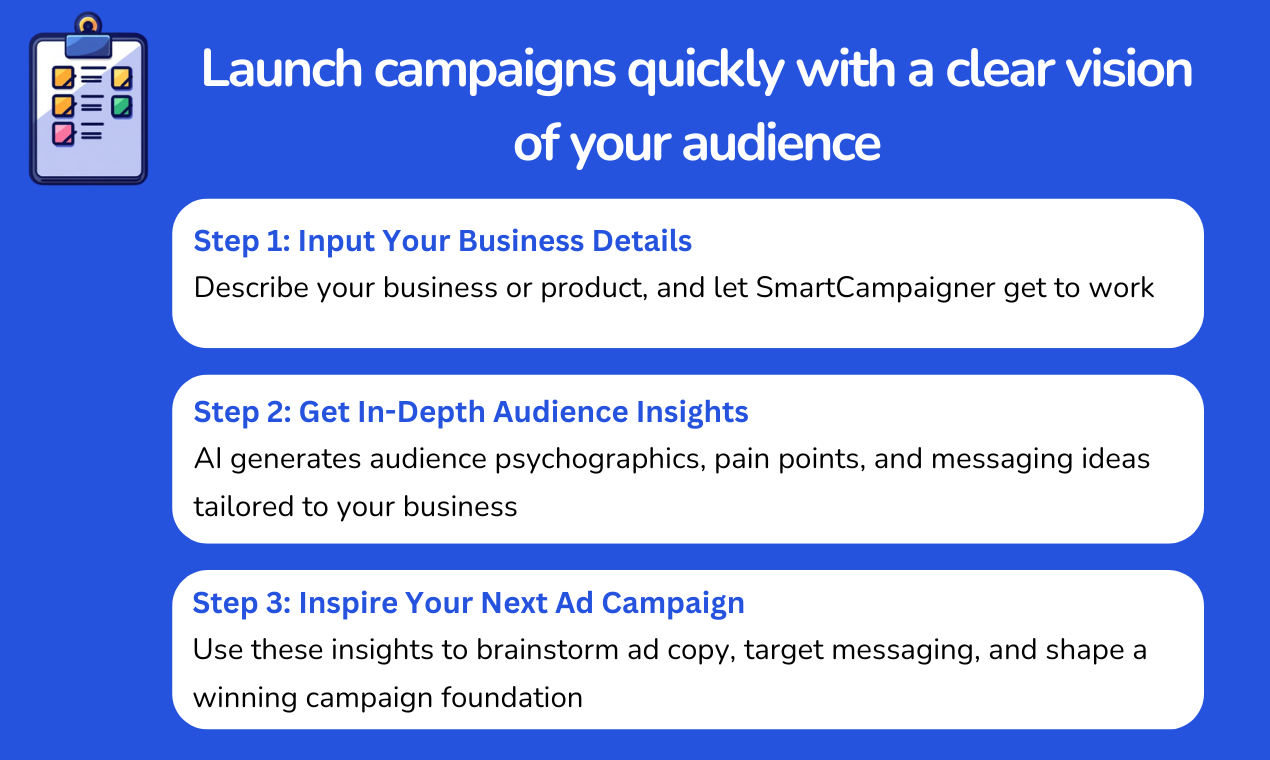 Launch campaigns quickly with a clear vision of your audience

Step 1: Input Your Business Details
Describe your business or product, and let SmartCampaigner get to work

Step 2: Get In-Depth Audience Insights
AI generates audience psychographics, pain points, and messaging ideas tailored to your business

Step 3: Inspire Your Next Ad Campaign
Use these insights to brainstorm ad copy, target messaging, and shape a winning campaign foundation